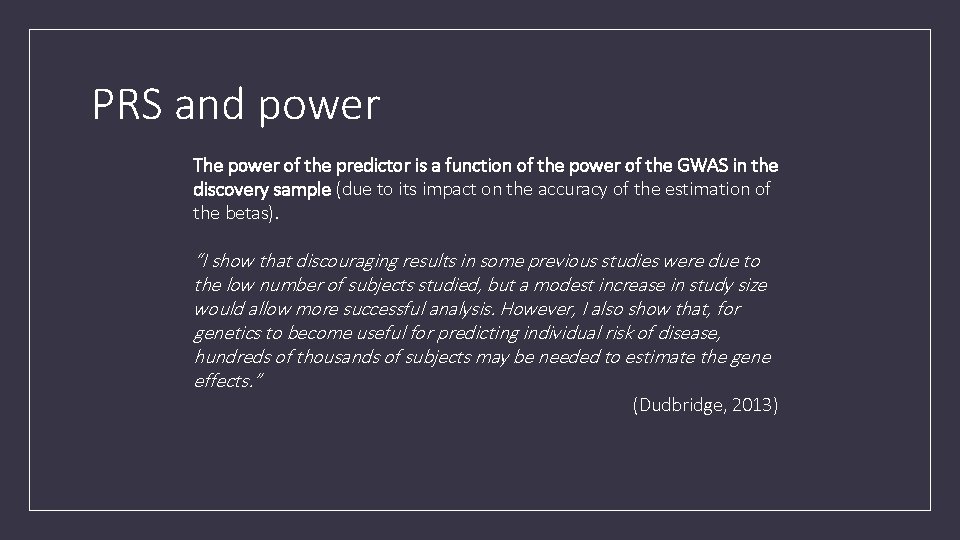 PRS and power

The power of the predictor is a function of the power of the GWAS in the discovery sample (due to its impact on the accuracy of the estimation of the betas).

"I show that discouraging results in some previous studies were due to the low number of subjects studied, but a modest increase in study size would allow more successful analysis. However, I also show that, for genetics to become useful for predicting individual risk of disease, hundreds of thousands of subjects may be needed to estimate the gene effects."

(Dudbridge, 2013)